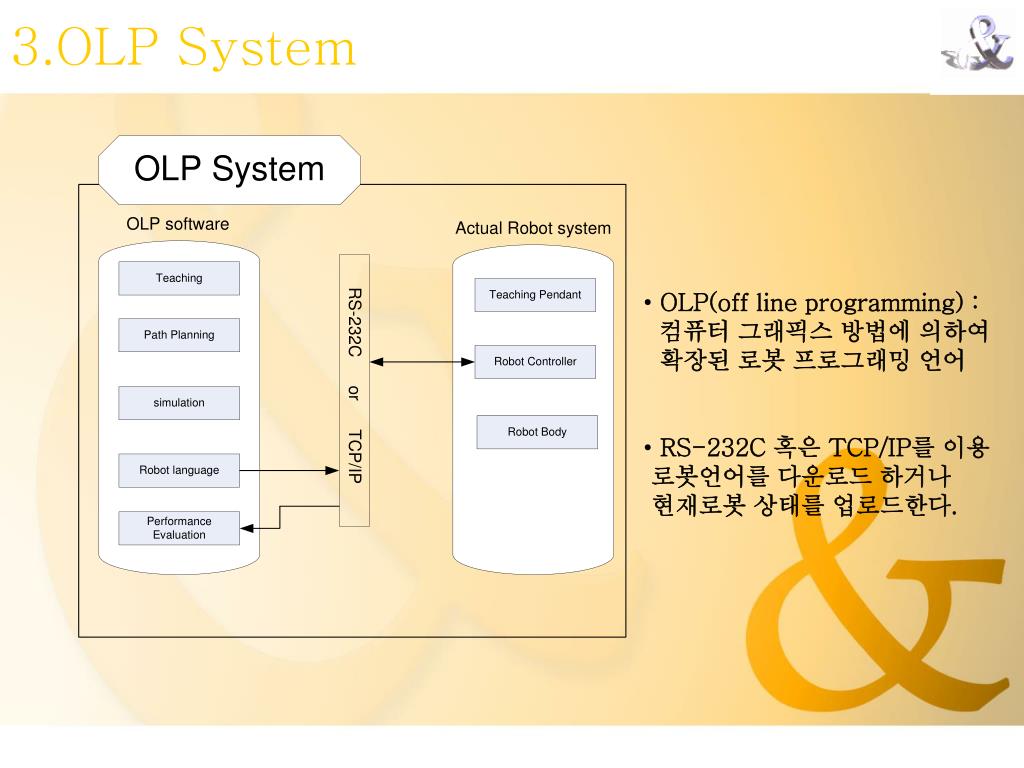 3.OLP System

OLP System

OLP software

Teaching

Path Planning

simulation

Robot language

Performance Evaluation

RS-232C or TCP/IP

Actual Robot system

Teaching Pendant

Robot Controller

Robot Body

• OLP(off line programming) : 컴퓨터 그래픽스 방법에 의하여 확장된 로봇 프로그래밍 언어

• RS-232C 혹은 TCP/IP를 이용 로봇언어를 다운로드 하거나 현재로봇 상태를 업로드한다.